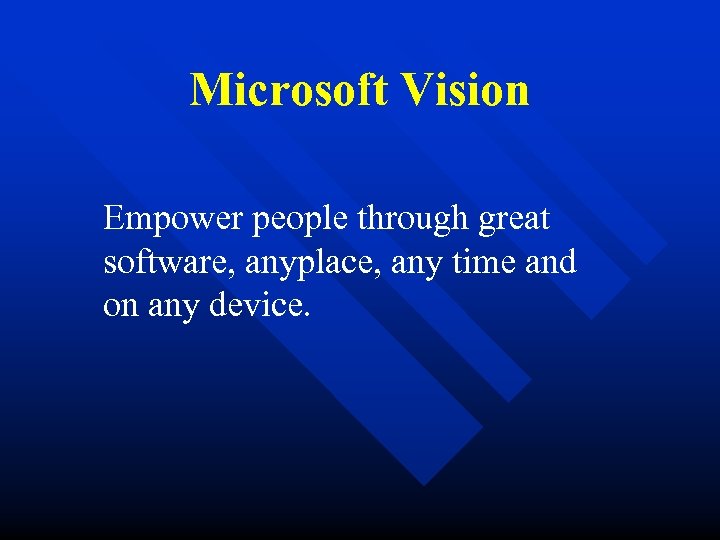 Microsoft Vision

Empower people through great software, anyplace, any time and on any device.